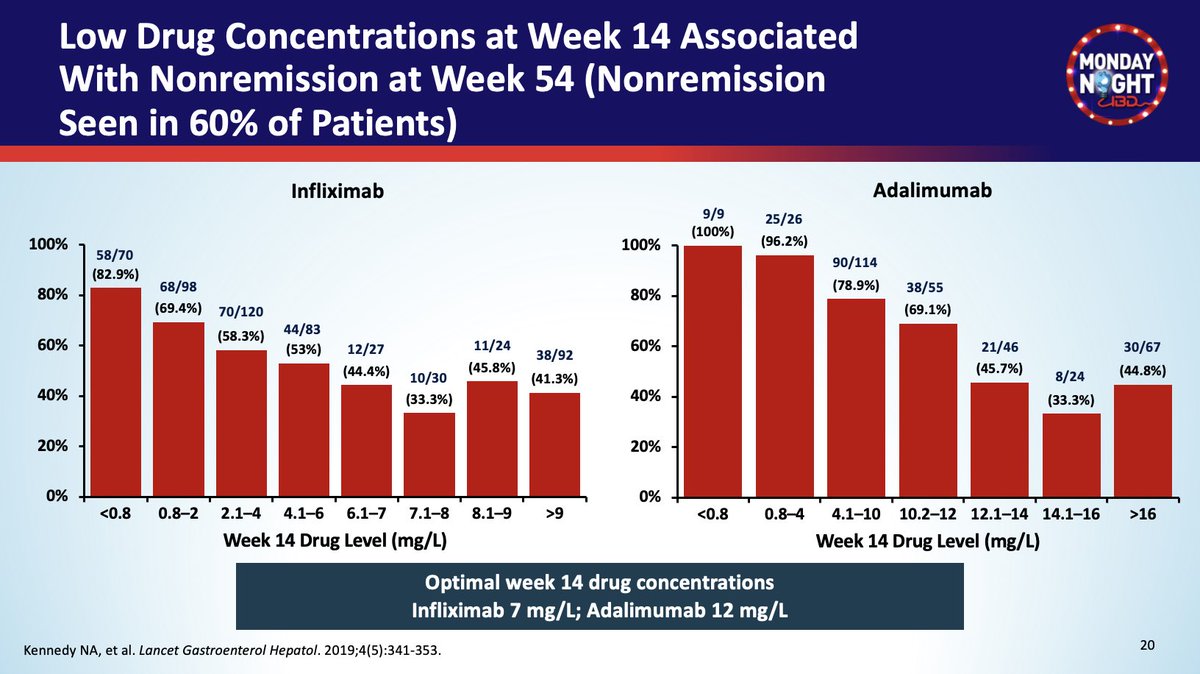 Low Drug Concentrations at Week 14 Associated With Nonremission at Week 54 (Nonremission Seen in 60% of Patients)

MONDAY NIGHT IBD

Infliximab

100%
80%
60%
40%
20%
0%

58/70 (82.9%)
68/98 (69.4%)
70/120 (58.3%)
44/83 (53%)
12/27 (44.4%)
10/30 (33.3%)
11/24 (45.8%)
38/92 (41.3%)

<0.8
0.8–2
2.1–4
4.1–6
6.1–7
7.1–8
8.1–9
>9

Week 14 Drug Level (mg/L)

Adalimumab

100%
80%
60%
40%
20%
0%

9/9 (100%)
25/26 (96.2%)
90/114 (78.9%)
38/55 (69.1%)
21/46 (45.7%)
8/24 (33.3%)
30/67 (44.8%)

<0.8
0.8–4
4.1–10
10.2–12
12.1–14
14.1–16
>16

Week 14 Drug Level (mg/L)

Optimal week 14 drug concentrations
Infliximab 7 mg/L; Adalimumab 12 mg/L

Kennedy NA, et al. Lancet Gastroenterol Hepatol. 2019;4(5):341-353.

20